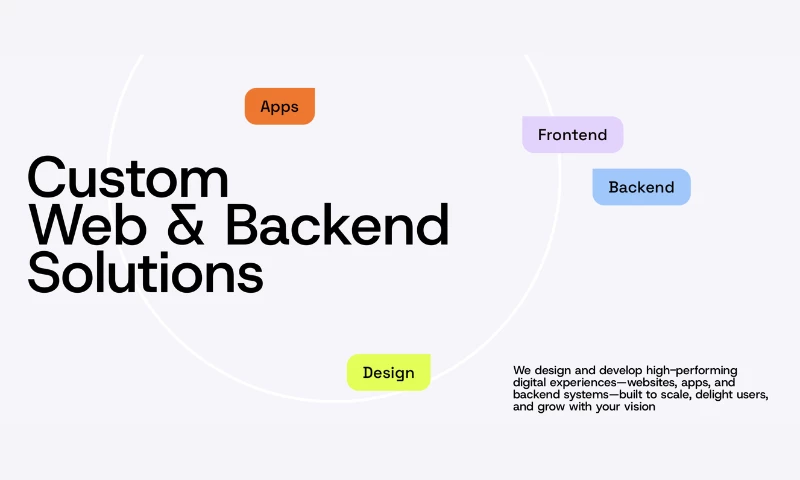 Apps

Frontend

Backend

Custom Web & Backend Solutions

Design

We design and develop high-performing digital experiences—websites, apps, and backend systems—built to scale, delight users, and grow with your vision